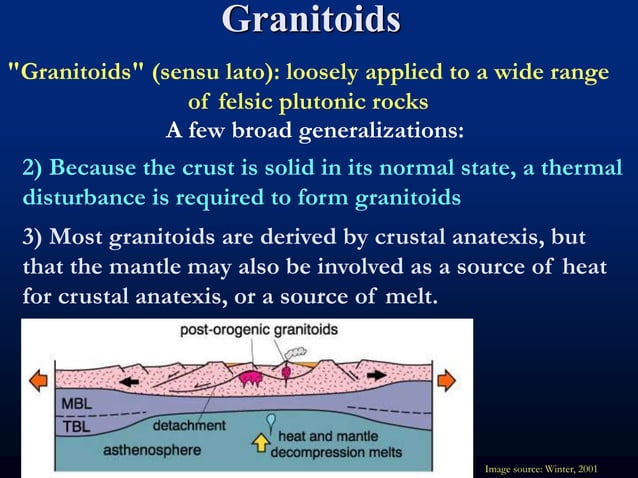 Granitoids

"Granitoids" (sensu lato): loosely applied to a wide range of felsic plutonic rocks

A few broad generalizations:

2) Because the crust is solid in its normal state, a thermal disturbance is required to form granitoids

3) Most granitoids are derived by crustal anatexis, but that the mantle may also be involved as a source of heat for crustal anatexis, or a source of melt.

post-orogenic granitoids

MBL

TBL

detachment

asthenosphere

heat and mantle decompression melts

Image source: Winter, 2001